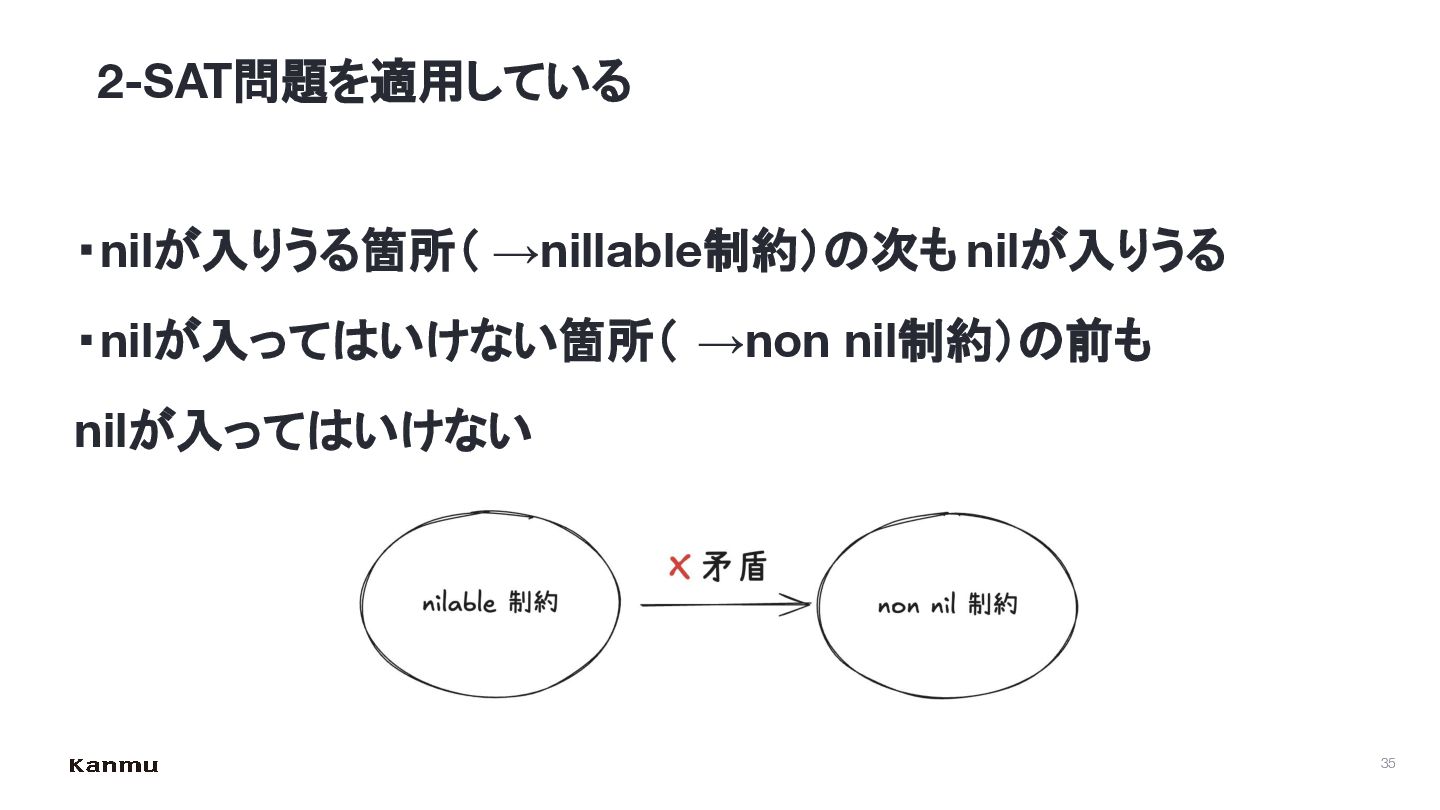 2-SAT問題を適用している

・nilが入りうる箇所( →nillable制約)の次も nilが入りうる

・nilが入ってはいけない箇所( →non nil制約)の前も nilが入ってはいけない

nilable 制約

✕ 矛盾

non nil 制約

Kanmu

35